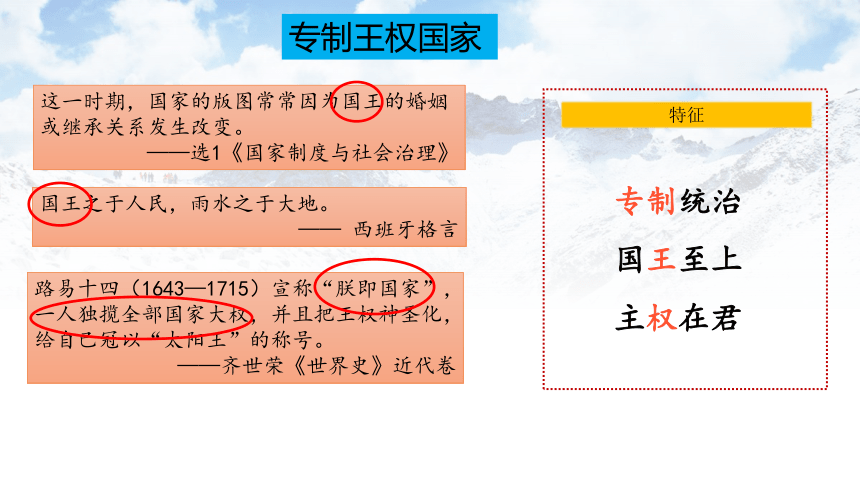 专制王权国家

这一时期，国家的版图常常因为国王的婚姻或继承关系发生改变。
——选1《国家制度与社会治理》

国王之于人民，雨水之于大地。
—— 西班牙格言

路易十四（1643—1715）宣称“朕即国家”，一人独揽全部国家大权，并且把王权神圣化，给自己冠以“太阳王”的称号。
——齐世荣《世界史》近代卷

特征

专制统治

国王至上

主权在君